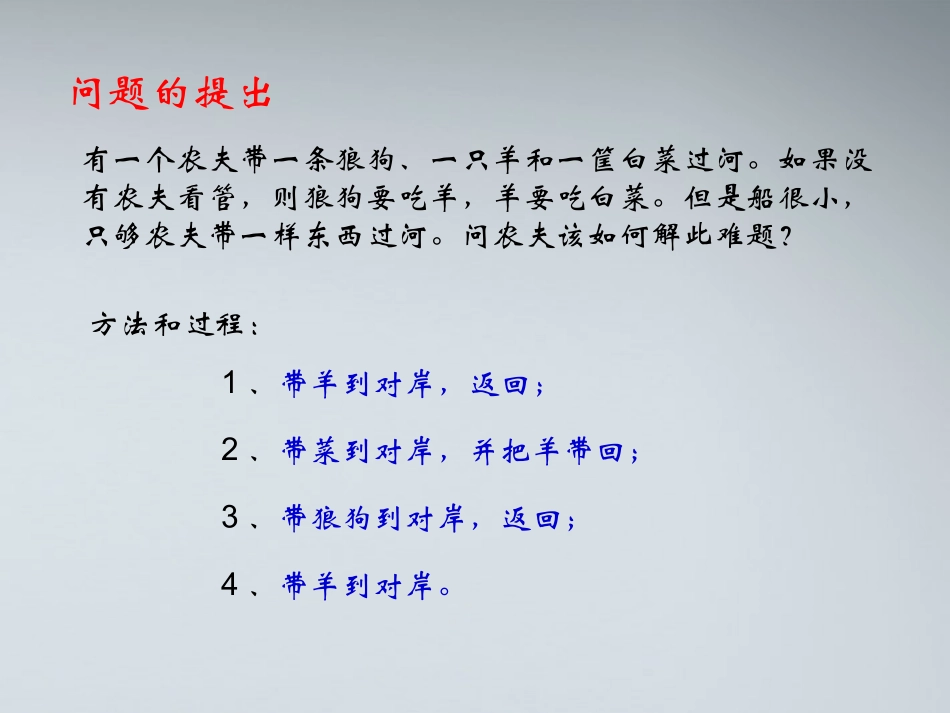 问题的提出

有一个农夫带一条狼狗、一只羊和一筐白菜过河。如果没有农夫看管，则狼狗要吃羊，羊要吃白菜。但是船很小，只够农夫带一样东西过河。问农夫该如何解此难题？

方法和过程：

1、带羊到对岸，返回；

2、带菜到对岸，并把羊带回；

3、带狼狗到对岸，返回；

4、带羊到对岸。